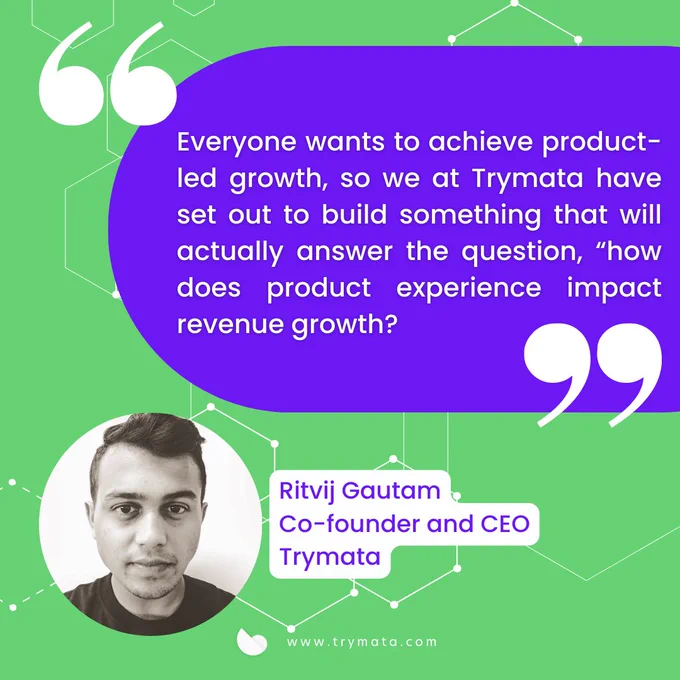 Everyone wants to achieve product-led growth, so we at Trymata have set out to build something that will actually answer the question, “how does product experience impact revenue growth?

Ritvij Gautam
Co-founder and CEO
Trymata

www.trymata.com